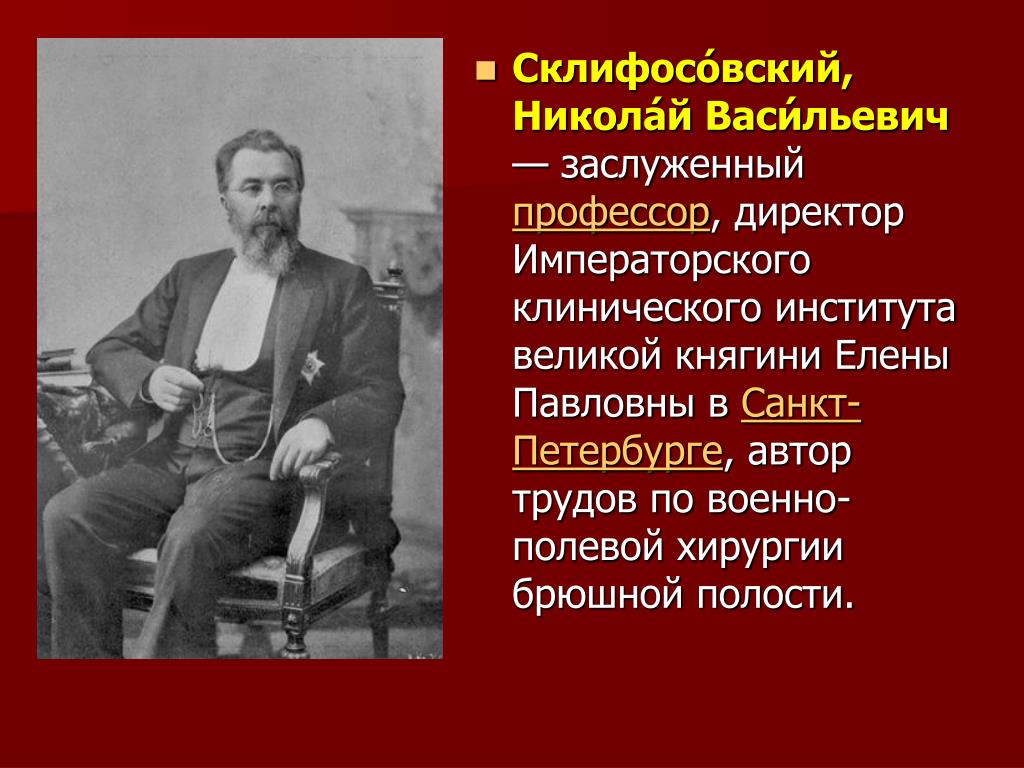 Склифосо́вский, Никола́й Васи́льевич — заслуженный профессор, директор Императорского клинического института великой княгини Елены Павловны в Санкт-Петербурге, автор трудов по военно-полевой хирургии брюшной полости.